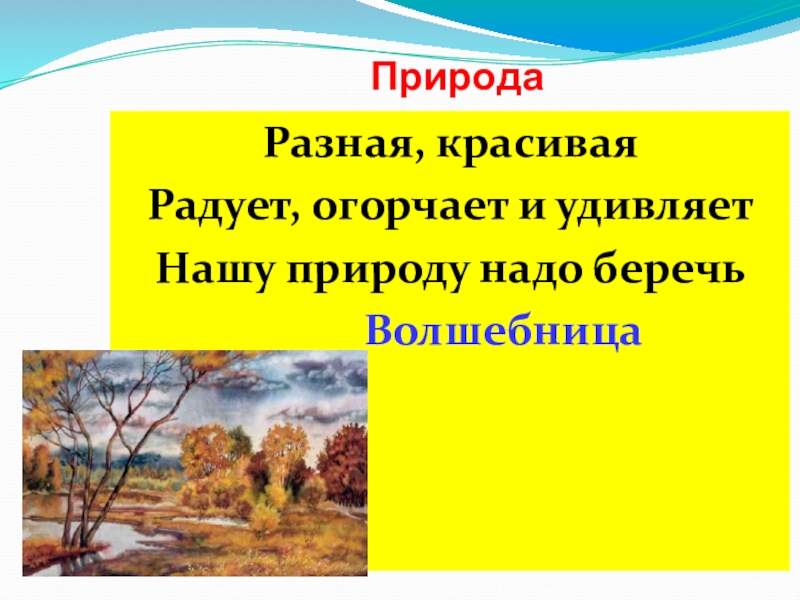 Природа

Разная, красивая

Радует, огорчает и удивляет

Нашу природу надо беречь

Волшебница